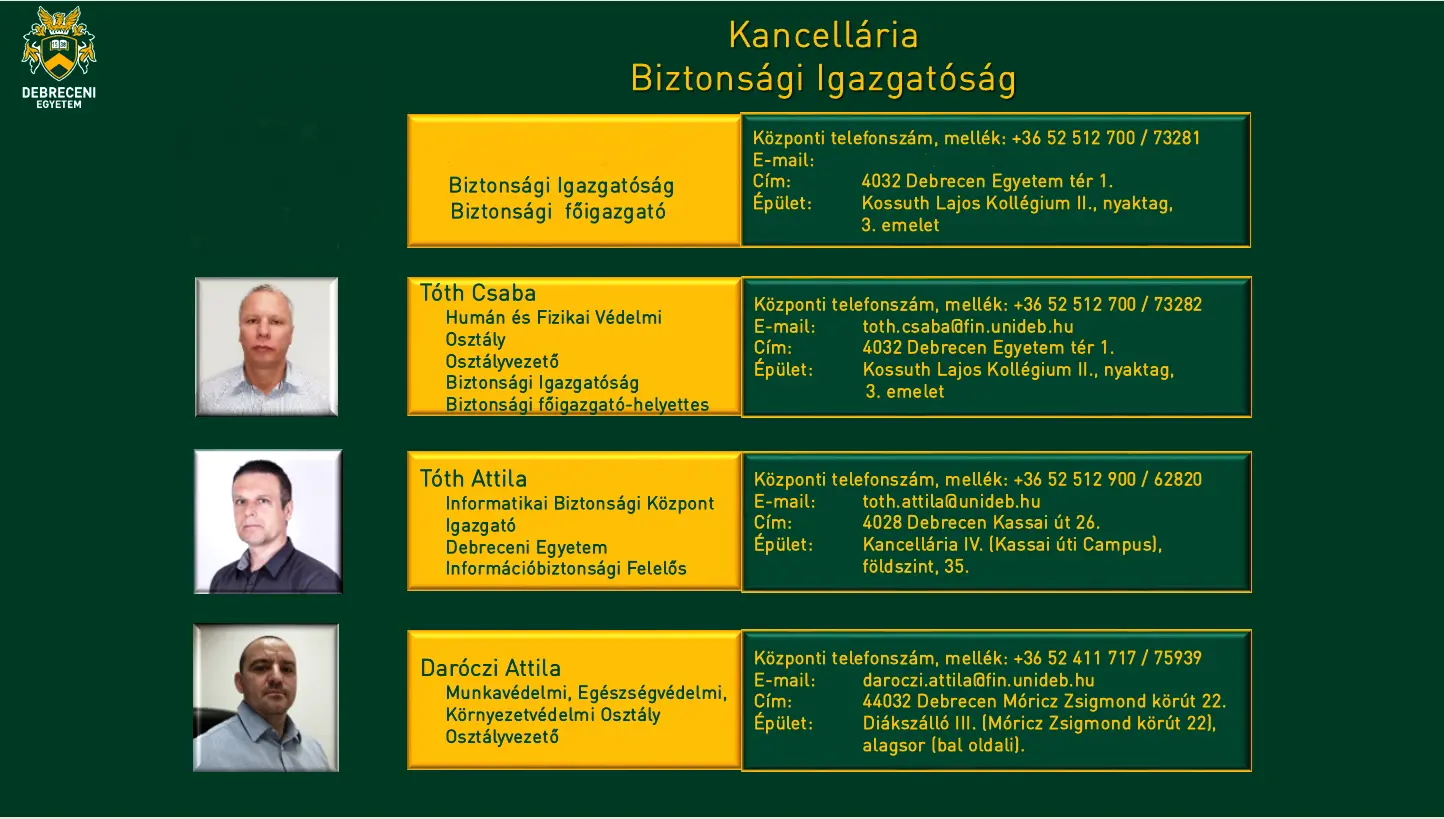 DEBRECENI EGYETEM

Kancellária
Biztonsági Igazgatóság

Biztonsági Igazgatóság
Biztonsági főigazgató

Központi telefonszám, mellék: +36 52 512 700 / 73281
E-mail:
Cím: 4032 Debrecen Egyetem tér 1.
Épület: Kossuth Lajos Kollégium II., nyaktag, 3. emelet

Tóth Csaba
Humán és Fizikai Védelmi Osztály
Osztályvezető
Biztonsági Igazgatóság
Biztonsági főigazgató-helyettes

Központi telefonszám, mellék: +36 52 512 700 / 73282
E-mail: toth.csaba@fin.unideb.hu
Cím: 4032 Debrecen Egyetem tér 1.
Épület: Kossuth Lajos Kollégium II., nyaktag, 3. emelet

Tóth Attila
Informatikai Biztonsági Központ
Igazgató
Debreceni Egyetem
Információbiztonsági Felelős

Központi telefonszám, mellék: +36 52 512 900 / 62820
E-mail: toth.attila@unideb.hu
Cím: 4028 Debrecen Kassai út 26.
Épület: Kancellária IV. (Kassai úti Campus), földszint, 35.

Daróczi Attila
Munkavédelmi, Egészségvédelmi, Környezetvédelmi Osztály
Osztályvezető

Központi telefonszám, mellék: +36 52 411 717 / 75939
E-mail: daroczi.attila@fin.unideb.hu
Cím: 44032 Debrecen Móricz Zsigmond körút 22.
Épület: Diákszálló III. (Móricz Zsigmond körút 22), alagsor (bal oldali).